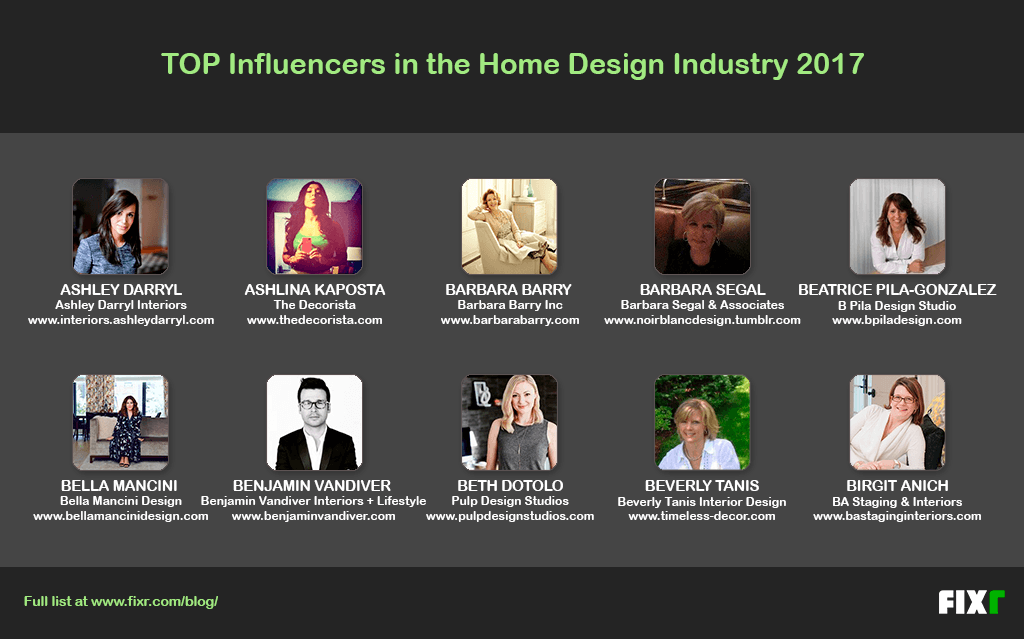 TOP Influencers in the Home Design Industry 2017

ASHLEY DARRYL
Ashley Darryl Interiors
www.interiors.ashleydarryl.com

ASHLINA KAPOSTA
The Decorista
www.thedecorista.com

BARBARA BARRY
Barbara Barry Inc
www.barbarabarry.com

BARBARA SEGAL
Barbara Segal & Associates
www.noirblancdesign.tumblr.com

BEATRICE PILA-GONZALEZ
B Pila Design Studio
www.bpiladesign.com

BELLA MANCINI
Bella Mancini Design
www.bellamancinidesign.com

BENJAMIN VANDIVER
Benjamin Vandiver Interiors + Lifestyle
www.benjaminvandiver.com

BETH DOTOLO
Pulp Design Studios
www.pulpdesignstudios.com

BEVERLY TANIS
Beverly Tanis Interior Design
www.timeless-decor.com

BIRGIT ANICH
BA Staging & Interiors
www.bastaginginteriors.com

Full list at www.fixr.com/blog/

FIXR